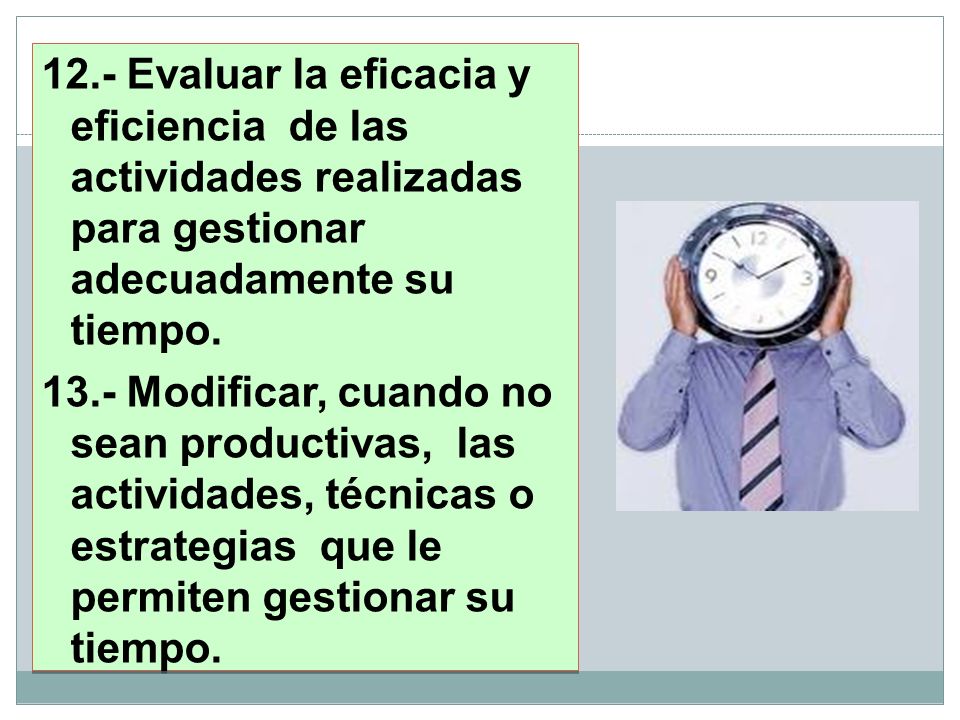 12.- Evaluar la eficacia y eficiencia de las actividades realizadas para gestionar adecuadamente su tiempo.

13.- Modificar, cuando no sean productivas, las actividades, técnicas o estrategias que le permiten gestionar su tiempo.

12

9

3